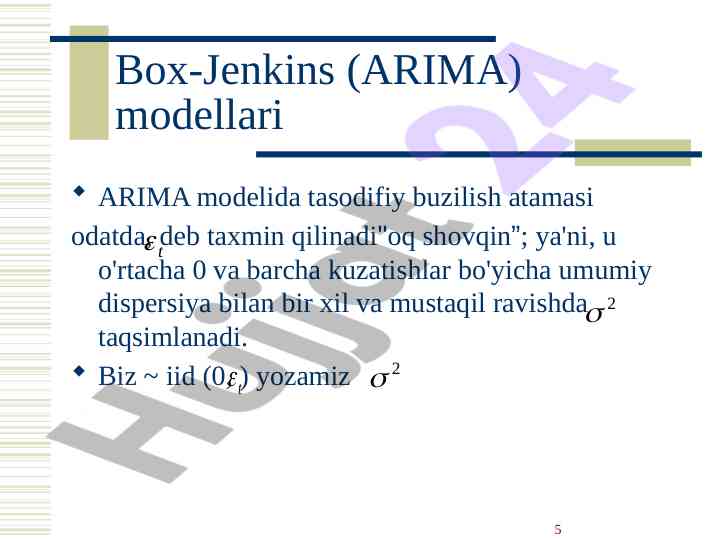 Box-Jenkins (ARIMA) modellari

ARIMA modelida tasodifiy buzilish atamasi odatda $\varepsilon_t$ deb taxmin qilinadi"oq shovqin"; ya'ni, u o'rtacha 0 va barcha kuzatishlar bo'yicha umumiy dispersiya bilan bir xil va mustaqil ravishda $\sigma^2$ taqsimlanadi.

Biz ~ iid (0$\varepsilon_t$) yozamiz $\sigma^2$

Hujjat 24

5